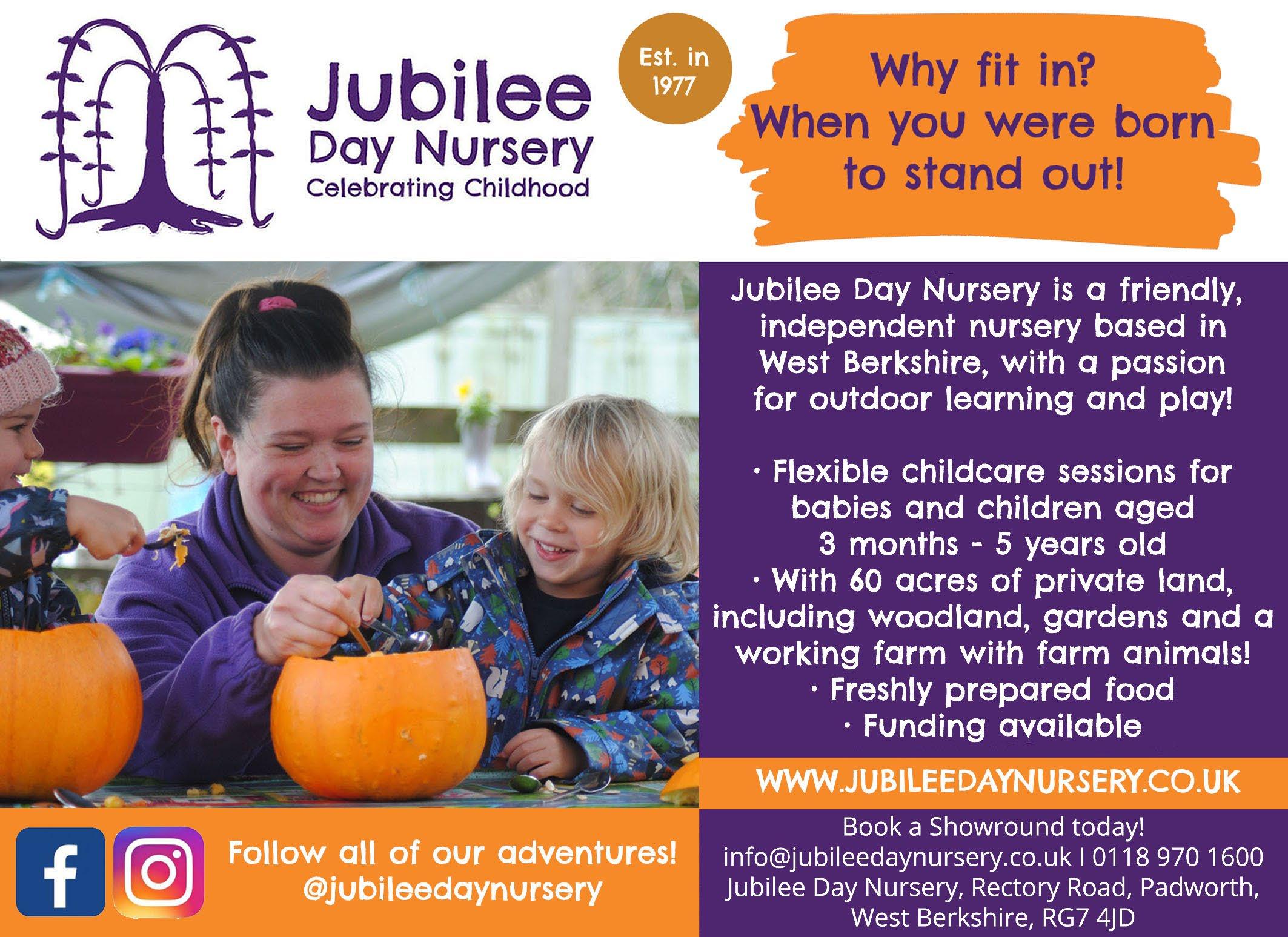 Jubilee Day Nursery
Celebrating Childhood

Est. in 1977

Why fit in? When you were born to stand out!

Jubilee Day Nursery is a friendly, independent nursery based in West Berkshire, with a passion for outdoor learning and play!

· Flexible childcare sessions for babies and children aged 3 months - 5 years old
· With 60 acres of private land, including woodland, gardens and a working farm with farm animals!
· Freshly prepared food
· Funding available

WWW.JUBILEEDAYNURSERY.CO.UK

Follow all of our adventures!
@jubileedaynursery

Book a Showround today!
info@jubileedaynursery.co.uk I 0118 970 1600
Jubilee Day Nursery, Rectory Road, Padworth, West Berkshire, RG7 4JD